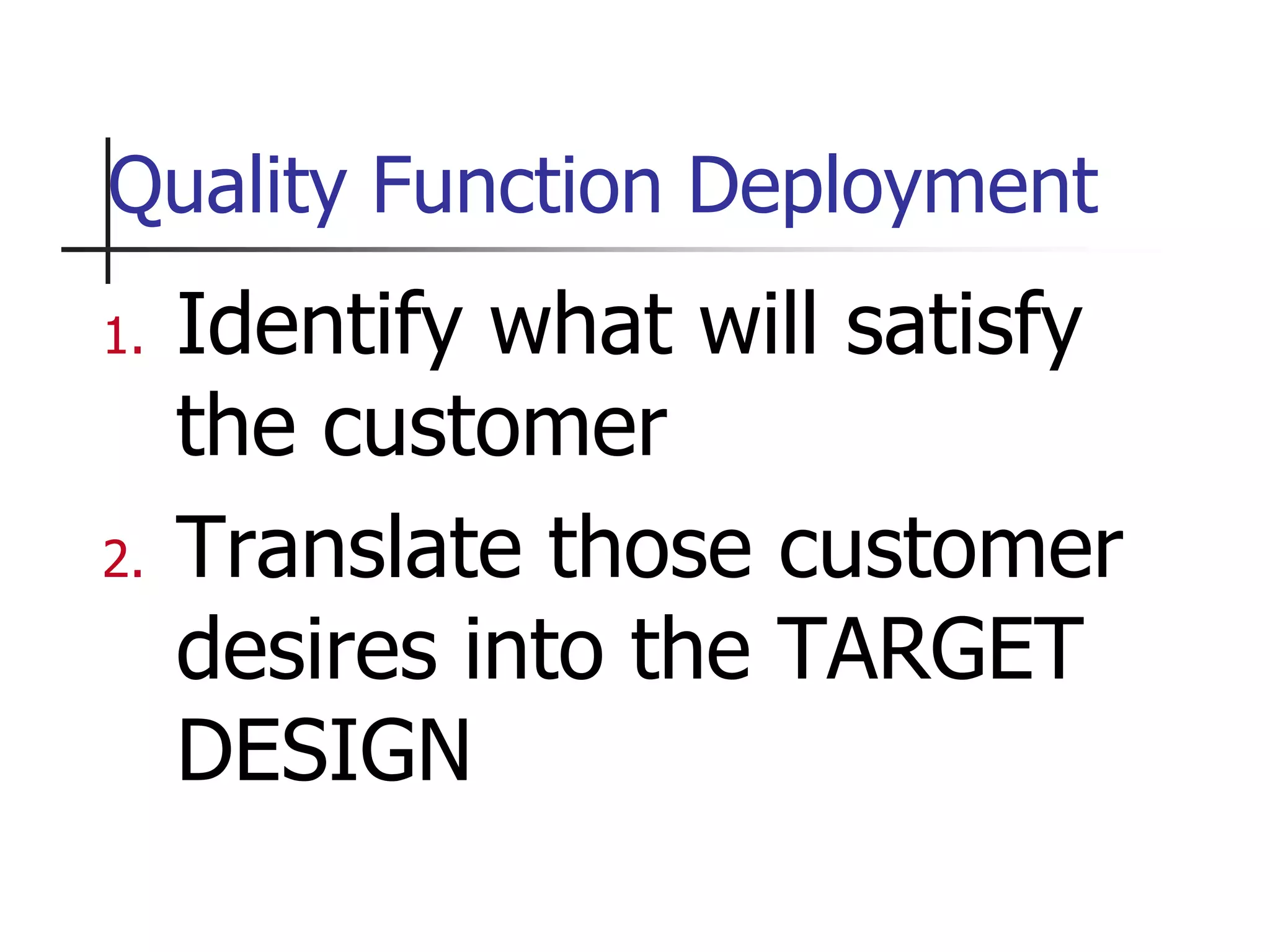 Quality Function Deployment

1. Identify what will satisfy the customer
2. Translate those customer desires into the TARGET DESIGN